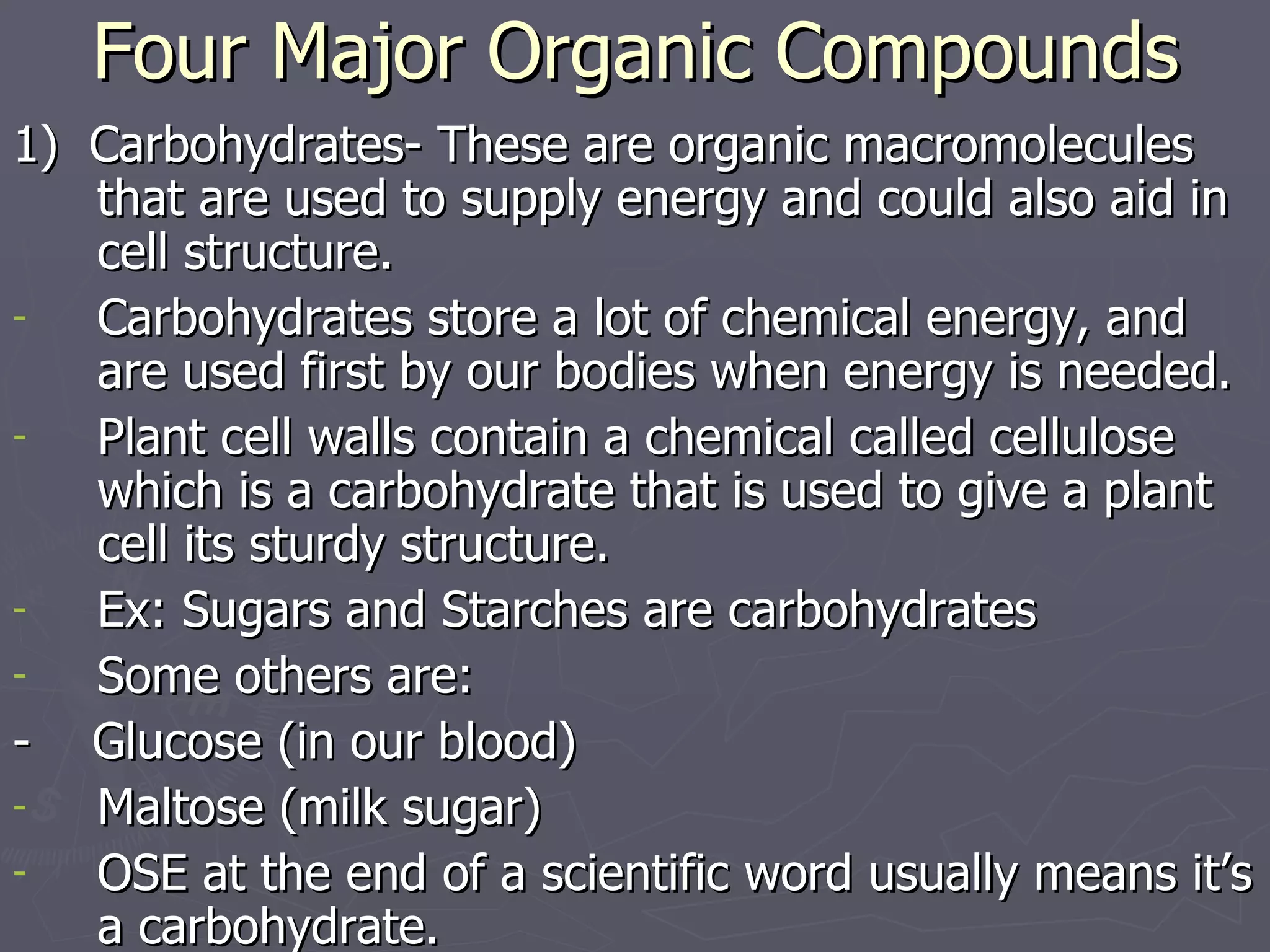 Four Major Organic Compounds

1) Carbohydrates- These are organic macromolecules that are used to supply energy and could also aid in cell structure.

- Carbohydrates store a lot of chemical energy, and are used first by our bodies when energy is needed.

- Plant cell walls contain a chemical called cellulose which is a carbohydrate that is used to give a plant cell its sturdy structure.

- Ex: Sugars and Starches are carbohydrates

- Some others are:

- Glucose (in our blood)

- Maltose (milk sugar)

- OSE at the end of a scientific word usually means it's a carbohydrate.